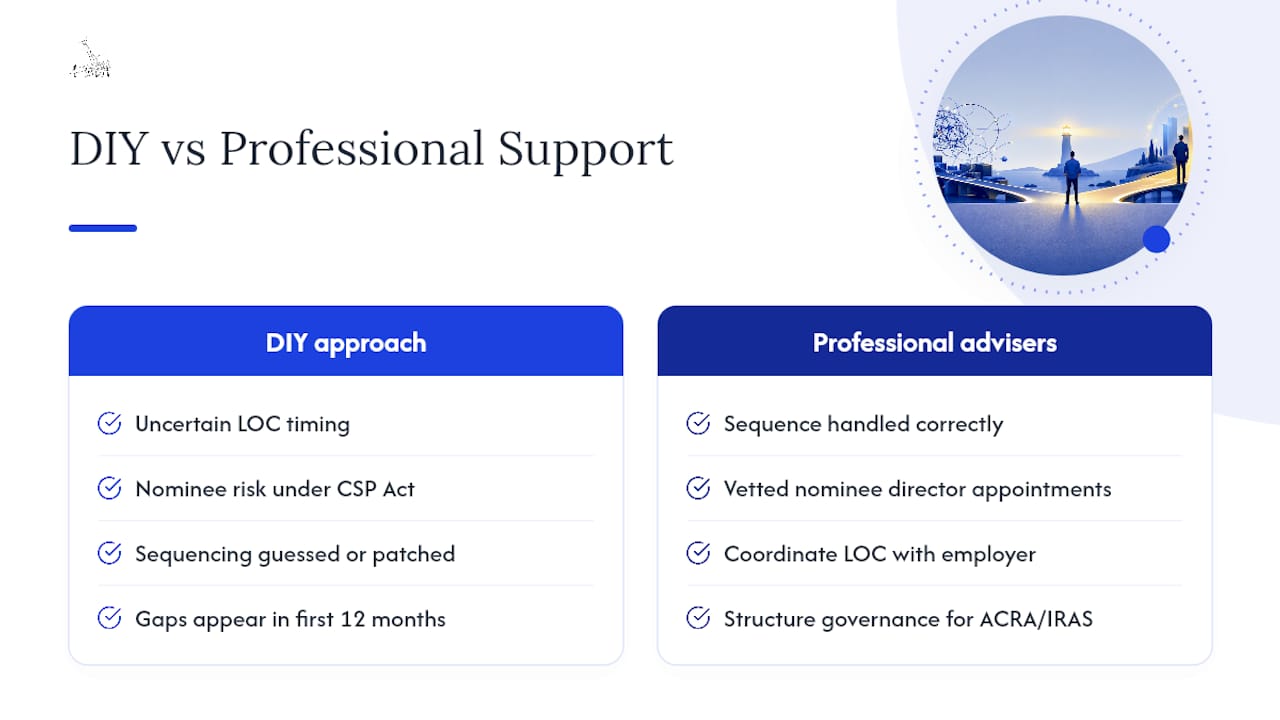 DIY vs Professional Support

DIY approach

Uncertain LOC timing

Nominee risk under CSP Act

Sequencing guessed or patched

Gaps appear in first 12 months

Professional advisers

Sequence handled correctly

Vetted nominee director appointments

Coordinate LOC with employer

Structure governance for ACRA/IRAS